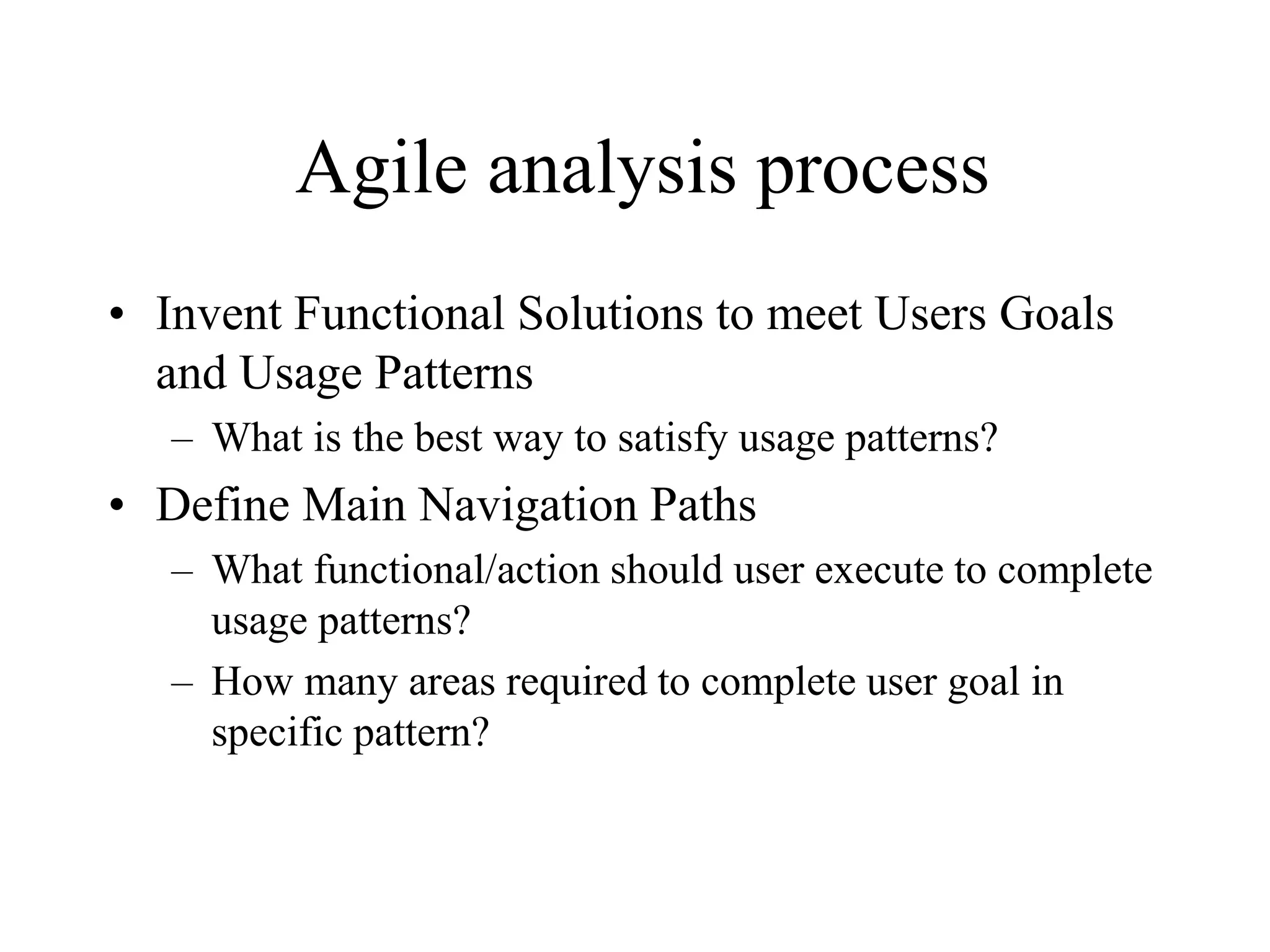 Agile analysis process

• Invent Functional Solutions to meet Users Goals and Usage Patterns
  – What is the best way to satisfy usage patterns?
• Define Main Navigation Paths
  – What functional/action should user execute to complete usage patterns?
  – How many areas required to complete user goal in specific pattern?